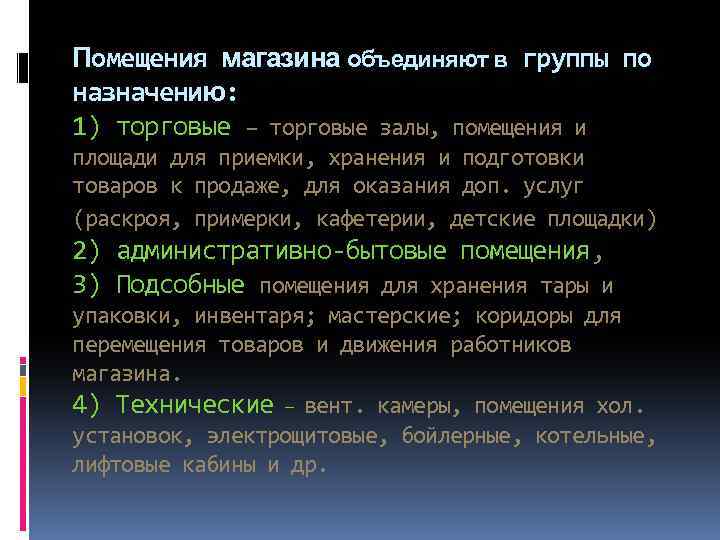 Помещения магазина объединяют в группы по назначению:
1) торговые – торговые залы, помещения и площади для приемки, хранения и подготовки товаров к продаже, для оказания доп. услуг (раскроя, примерки, кафетерии, детские площадки)
2) административно-бытовые помещения,
3) Подсобные помещения для хранения тары и упаковки, инвентаря; мастерские; коридоры для перемещения товаров и движения работников магазина.
4) Технические – вент. камеры, помещения хол. установок, электрощитовые, бойлерные, котельные, лифтовые кабины и др.